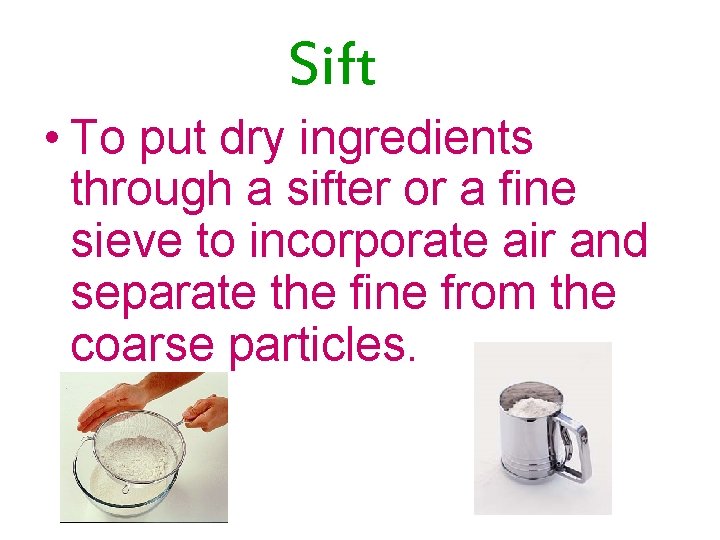 Sift

• To put dry ingredients through a sifter or a fine sieve to incorporate air and separate the fine from the coarse particles.